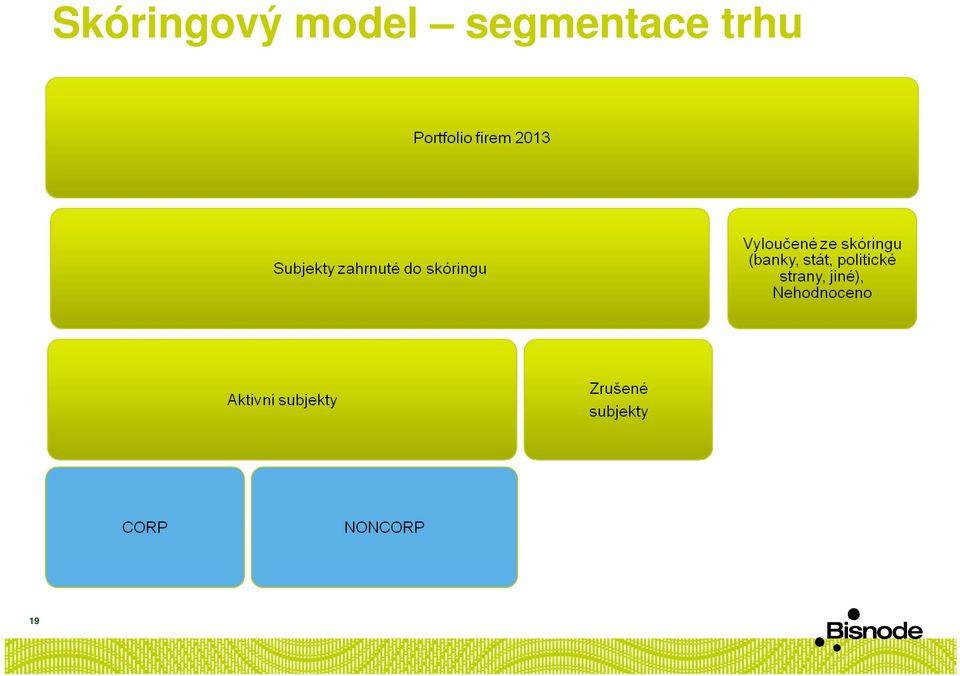 Skóringový model – segmentace trhu

Portfolio firem 2013

Subjekty zahrnuté do skóringu

Vyloučené ze skóringu (banky, stát, politické strany, jiné), Nehodnoceno

Aktivní subjekty

Zrušené subjekty

CORP

NONCORP

19

Bisnode